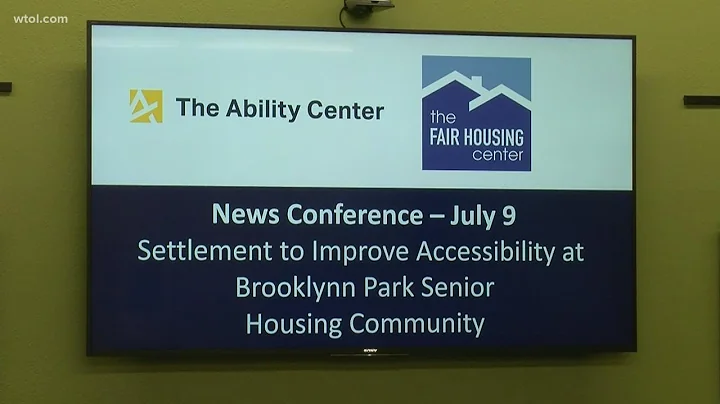 wtol.com

The Ability Center

the FAIR HOUSING center

News Conference – July 9
Settlement to Improve Accessibility at Brooklynn Park Senior Housing Community

SONY